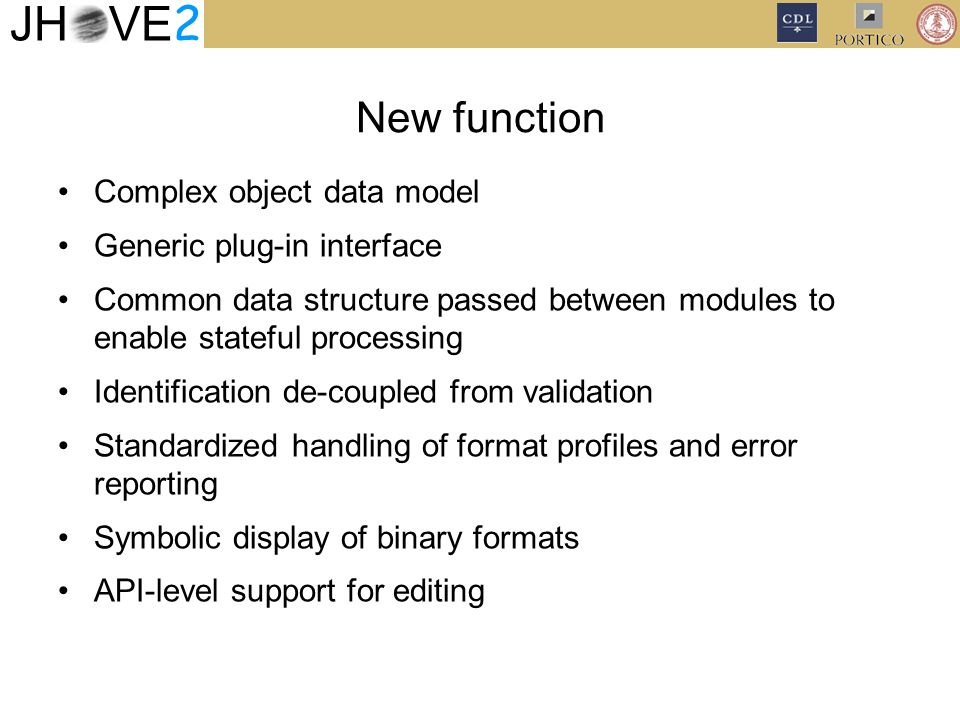 JHOVE2

CDL

PORTICO

New function

• Complex object data model
• Generic plug-in interface
• Common data structure passed between modules to enable stateful processing
• Identification de-coupled from validation
• Standardized handling of format profiles and error reporting
• Symbolic display of binary formats
• API-level support for editing